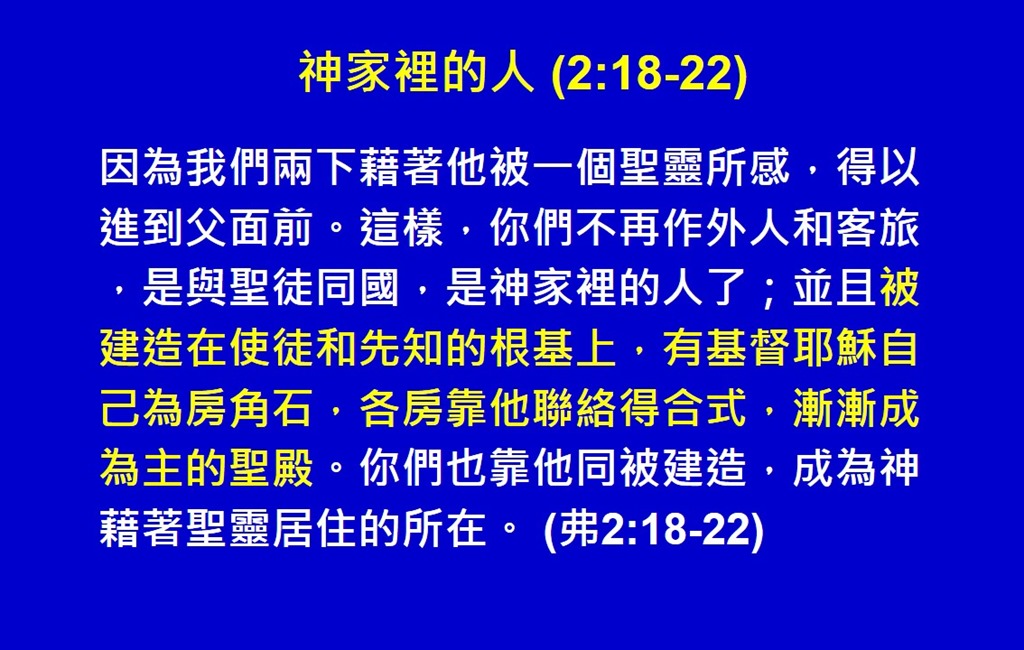 神家裡的人 (2:18-22)

因為我們兩下藉著他被一個聖靈所感，得以進到父面前。這樣，你們不再作外人和客旅，是與聖徒同國，是神家裡的人了；並且被建造在使徒和先知的根基上，有基督耶穌自己為房角石，各房靠他聯絡得合式，漸漸成為主的聖殿。你們也靠他同被建造，成為神藉著聖靈居住的所在。 (弗2:18-22)